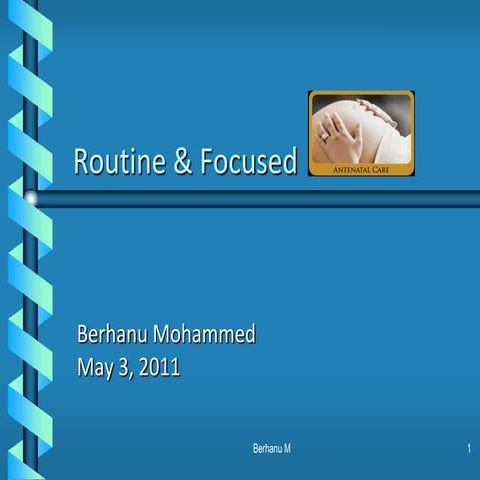 Routine & Focused

ANTENATAL CARE

Berhanu Mohammed
May 3, 2011

Berhanu M

1